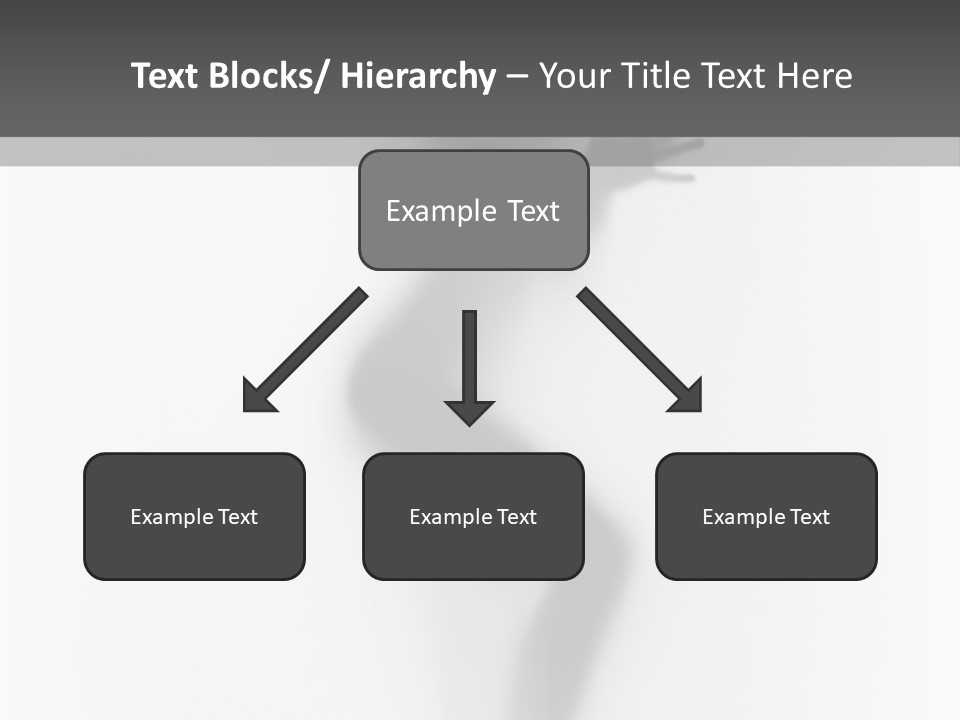 Text Blocks/ Hierarchy – Your Title Text Here

Example Text

Example Text

Example Text

Example Text